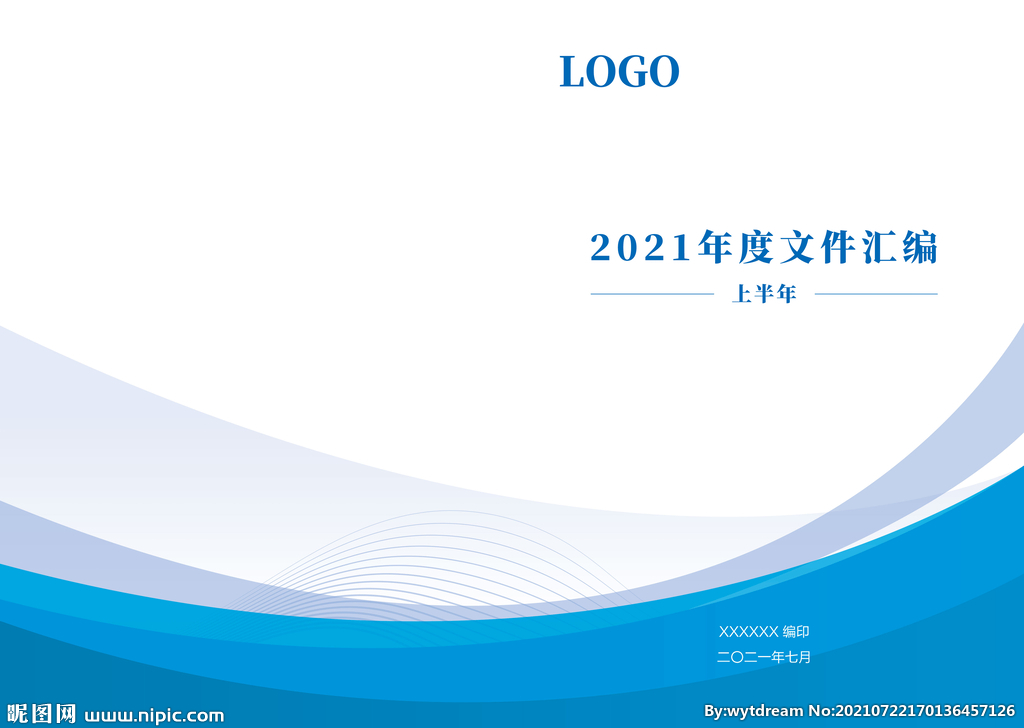 LOGO

2021年度文件汇编

上半年

XXXXXX 编印
二〇二一年七月

昵图网 www.nipic.com
By:wytdream No:20210722170136457126